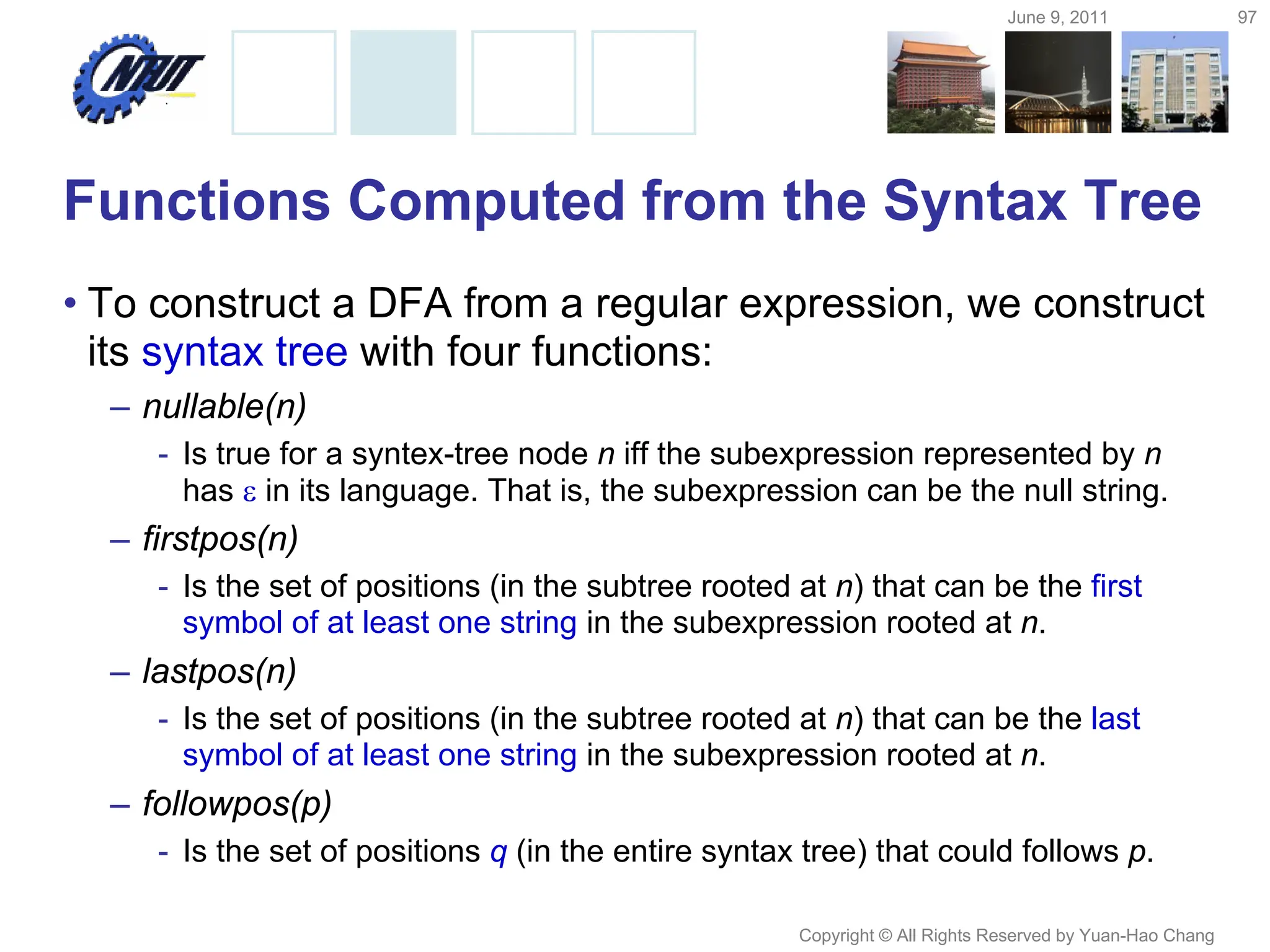 June 9, 2011

97

NTUT

Functions Computed from the Syntax Tree

• To construct a DFA from a regular expression, we construct its syntax tree with four functions:

– nullable(n)

- Is true for a syntex-tree node n iff the subexpression represented by n has $\varepsilon$ in its language. That is, the subexpression can be the null string.

– firstpos(n)

- Is the set of positions (in the subtree rooted at n) that can be the first symbol of at least one string in the subexpression rooted at n.

– lastpos(n)

- Is the set of positions (in the subtree rooted at n) that can be the last symbol of at least one string in the subexpression rooted at n.

– followpos(p)

- Is the set of positions q (in the entire syntax tree) that could follows p.

Copyright © All Rights Reserved by Yuan-Hao Chang